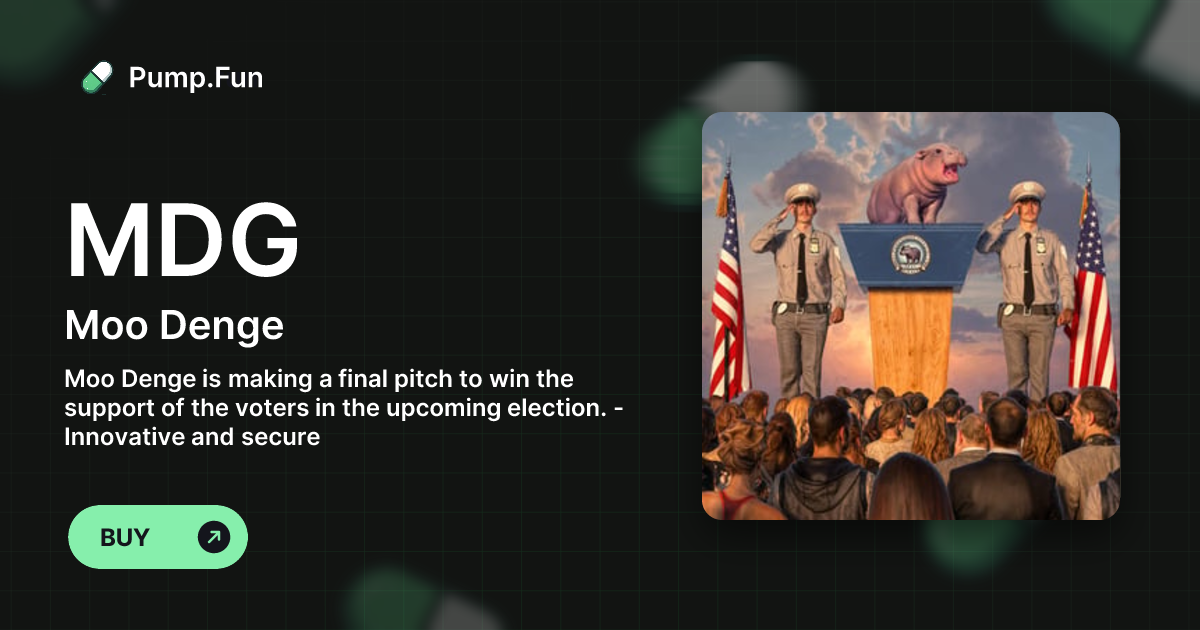 Pump.Fun

MDG

Moo Denge

Moo Denge is making a final pitch to win the support of the voters in the upcoming election. - Innovative and secure

BUY